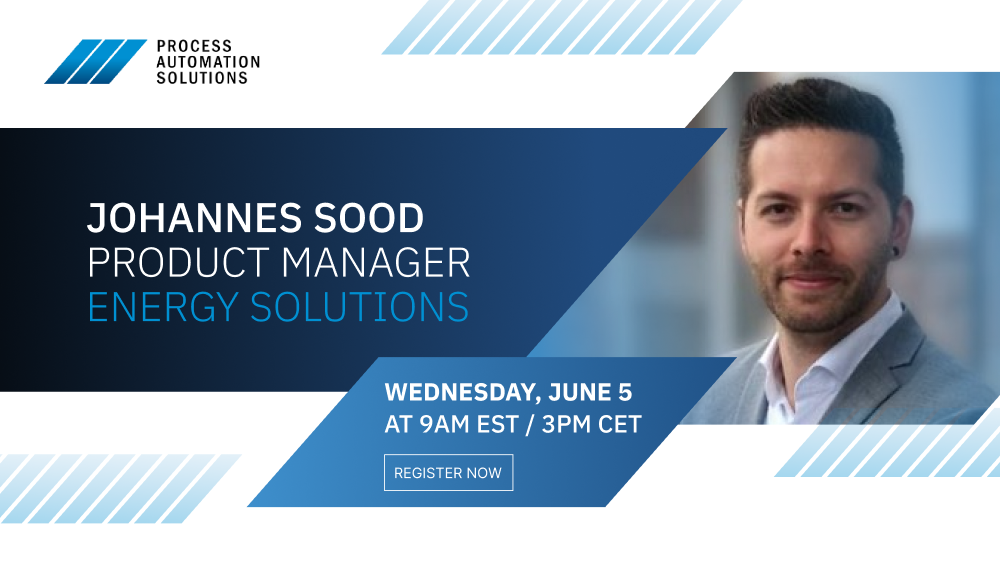 PROCESS
AUTOMATION
SOLUTIONS

JOHANNES SOOD
PRODUCT MANAGER
ENERGY SOLUTIONS

WEDNESDAY, JUNE 5
AT 9AM EST / 3PM CET

REGISTER NOW